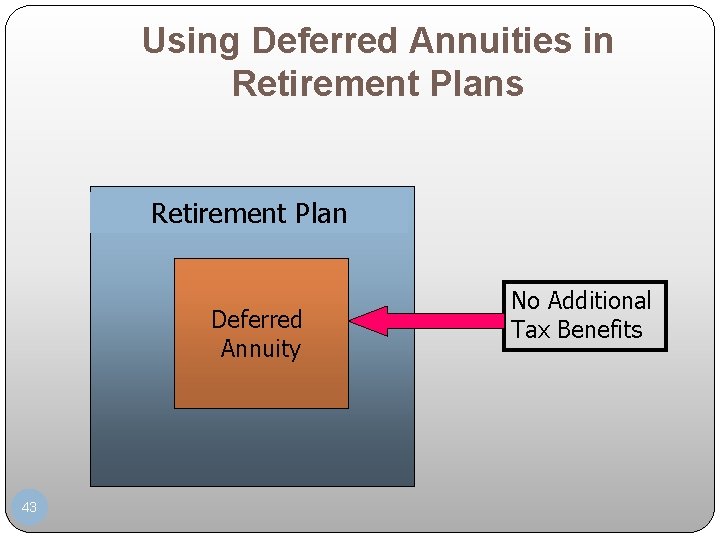 Using Deferred Annuities in Retirement Plans

Retirement Plan

Deferred Annuity

No Additional Tax Benefits

43